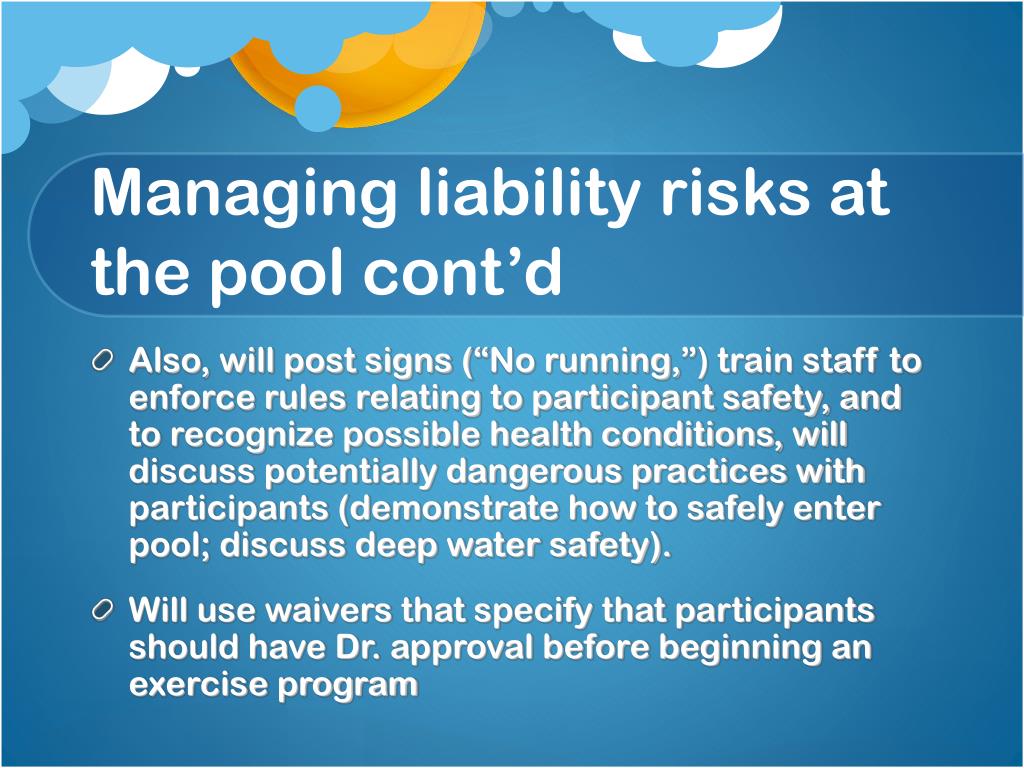 Managing liability risks at the pool cont’d

Also, will post signs (“No running,”) train staff to enforce rules relating to participant safety, and to recognize possible health conditions, will discuss potentially dangerous practices with participants (demonstrate how to safely enter pool; discuss deep water safety).

Will use waivers that specify that participants should have Dr. approval before beginning an exercise program